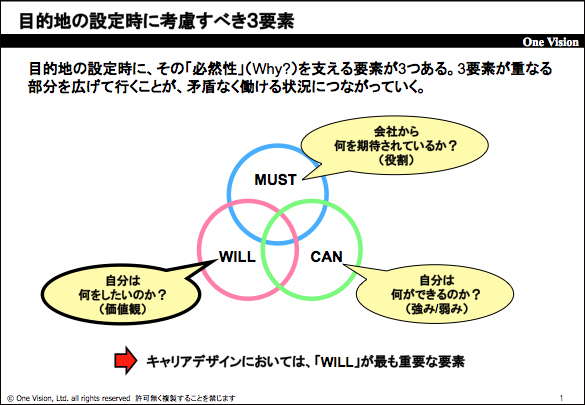 目的地の設定時に考慮すべき3要素

One Vision

目的地の設定時に、その「必然性」(Why?)を支える要素が3つある。3要素が重なる部分を広げて行くことが、矛盾なく働ける状況につながっていく。

会社から
何を期待されているか？
（役割）

MUST

WILL

CAN

自分は
何をしたいのか？
（価値観）

自分は
何ができるのか？
（強み/弱み）

キャリアデザインにおいては、「WILL」が最も重要な要素

© One Vision, Ltd. all rights reserved 許可無く複製することを禁じます

1